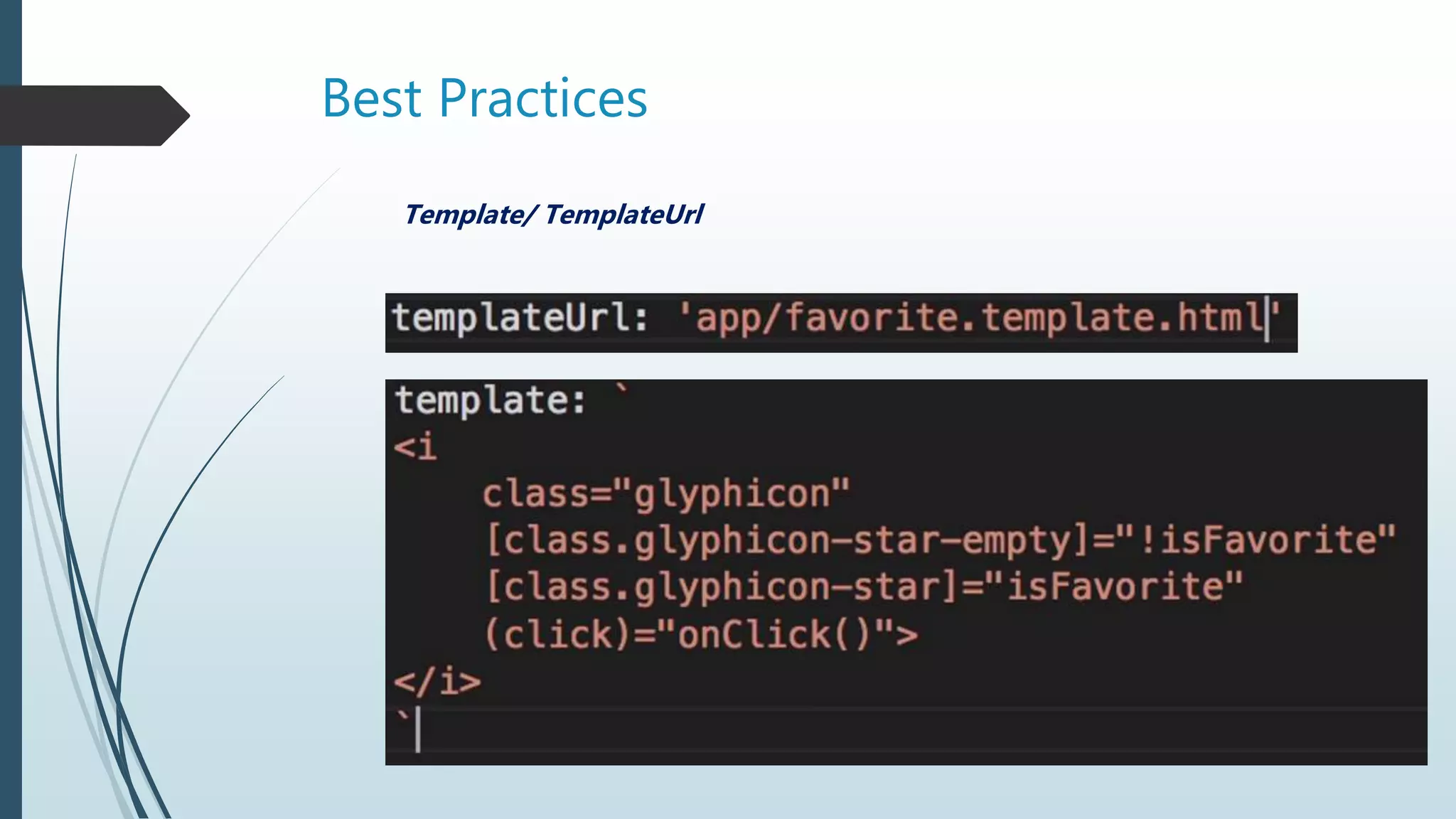 Best Practices

Template/ TemplateUrl

templateUrl: 'app/favorite.template.html'

template: `
<i
    class="glyphicon"
    [class.glyphicon-star-empty]="!isFavorite"
    [class.glyphicon-star]="isFavorite"
    (click)="onClick()">
</i>
`